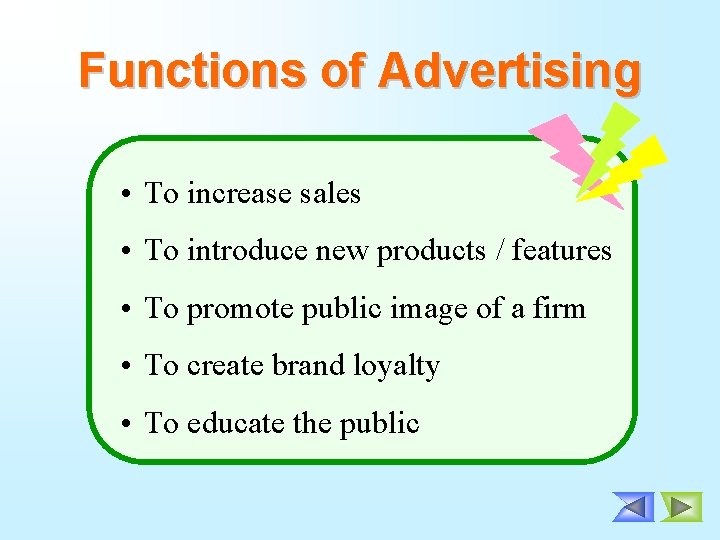 Functions of Advertising

• To increase sales
• To introduce new products / features
• To promote public image of a firm
• To create brand loyalty
• To educate the public